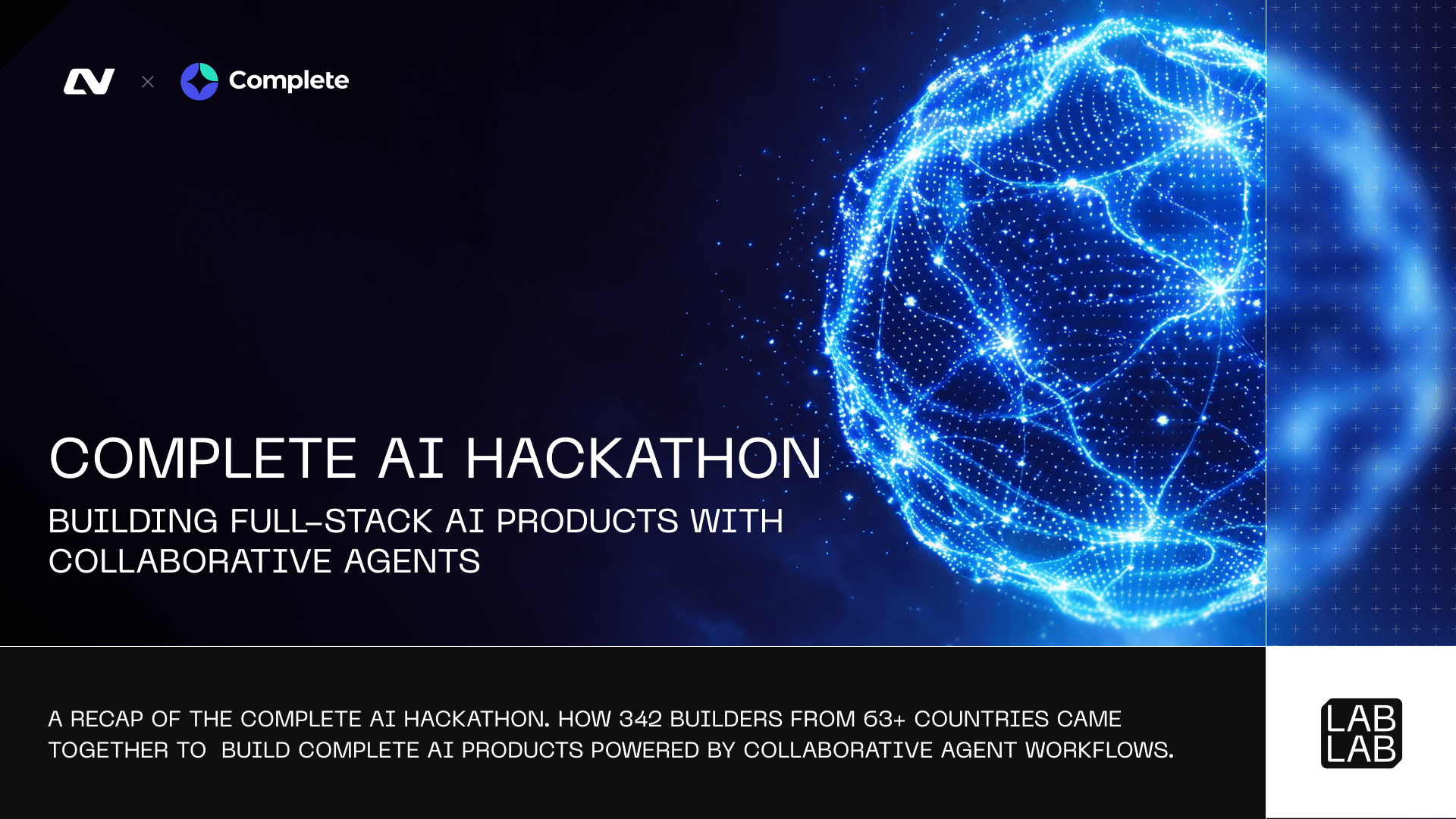 × Complete

COMPLETE AI HACKATHON

BUILDING FULL-STACK AI PRODUCTS WITH COLLABORATIVE AGENTS

A RECAP OF THE COMPLETE AI HACKATHON. HOW 342 BUILDERS FROM 63+ COUNTRIES CAME TOGETHER TO BUILD COMPLETE AI PRODUCTS POWERED BY COLLABORATIVE AGENT WORKFLOWS.

LAB LAB